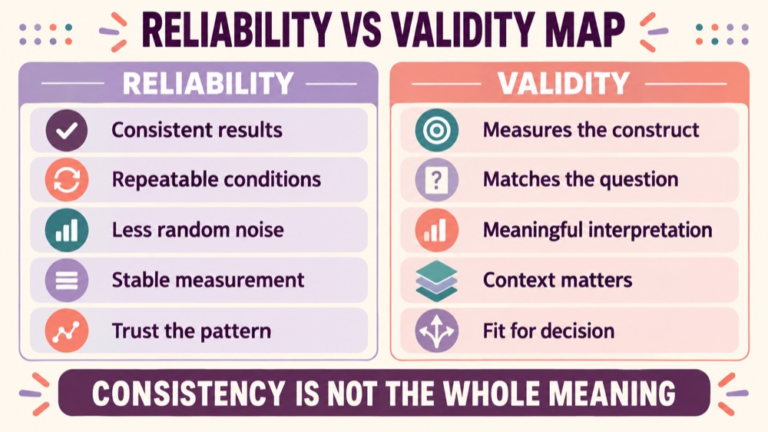 RELIABILITY VS VALIDITY MAP

RELIABILITY

Consistent results

Repeatable conditions

Less random noise

Stable measurement

Trust the pattern

VALIDITY

Measures the construct

?

Matches the question

Meaningful interpretation

Context matters

Fit for decision

CONSISTENCY IS NOT THE WHOLE MEANING